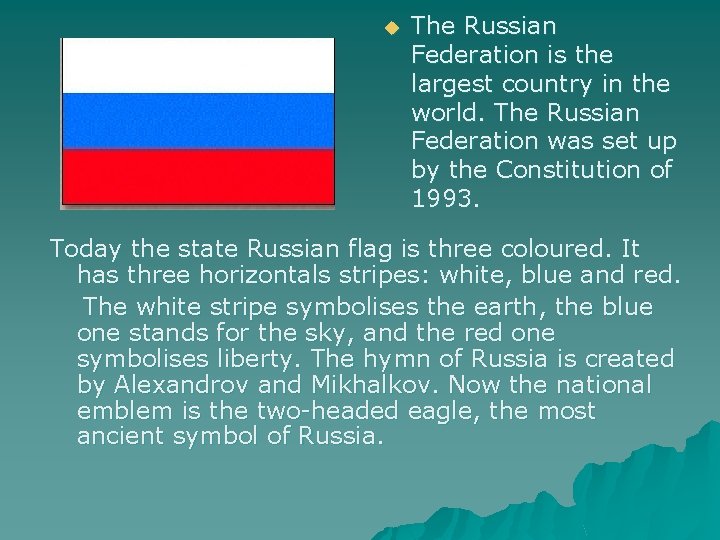 The Russian Federation is the largest country in the world. The Russian Federation was set up by the Constitution of 1993.

Today the state Russian flag is three coloured. It has three horizontals stripes: white, blue and red.

The white stripe symbolises the earth, the blue one stands for the sky, and the red one symbolises liberty. The hymn of Russia is created by Alexandrov and Mikhalkov. Now the national emblem is the two-headed eagle, the most ancient symbol of Russia.